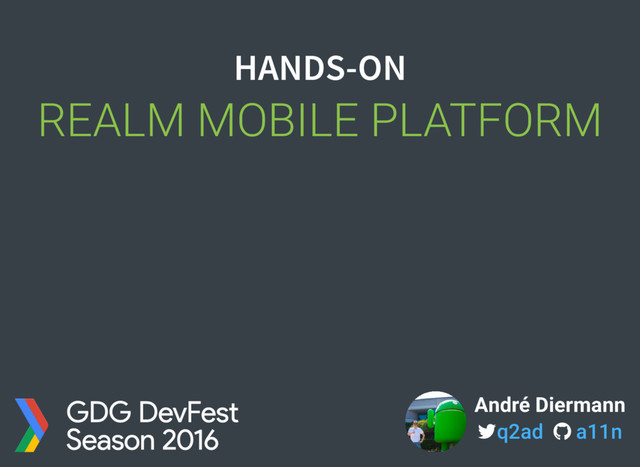 HANDS-ON
REALM MOBILE PLATFORM

GDG DevFest
Season 2016

André Diermann
q2ad a11n